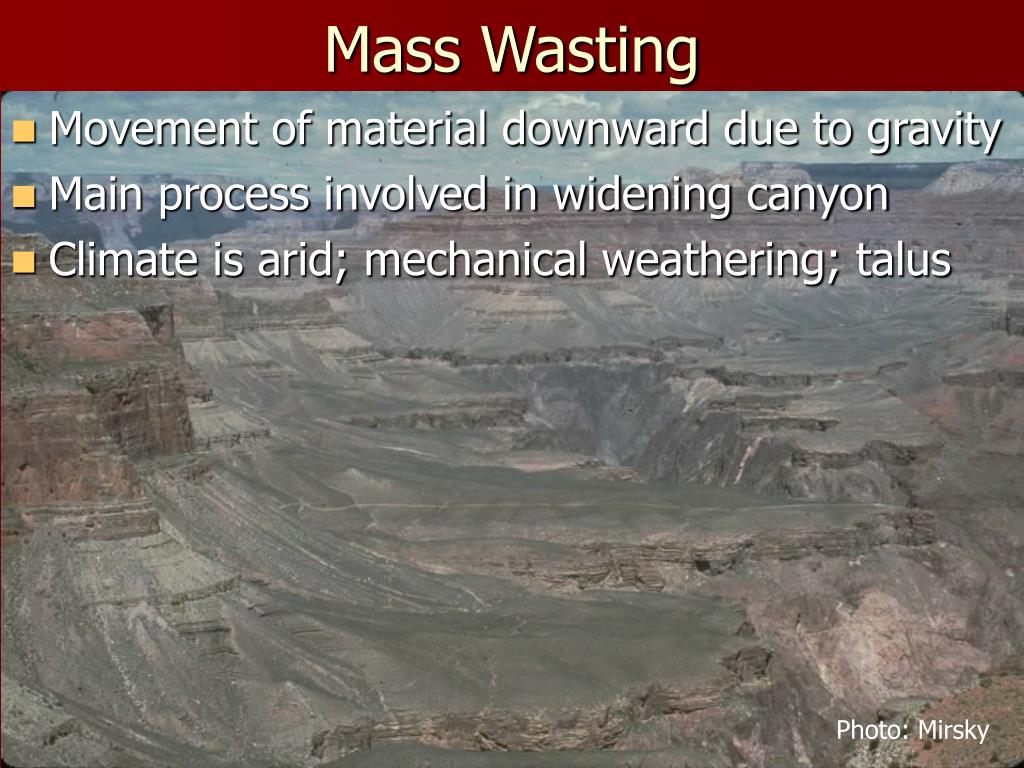 Mass Wasting

- Movement of material downward due to gravity
- Main process involved in widening canyon
- Climate is arid; mechanical weathering; talus

Photo: Mirsky